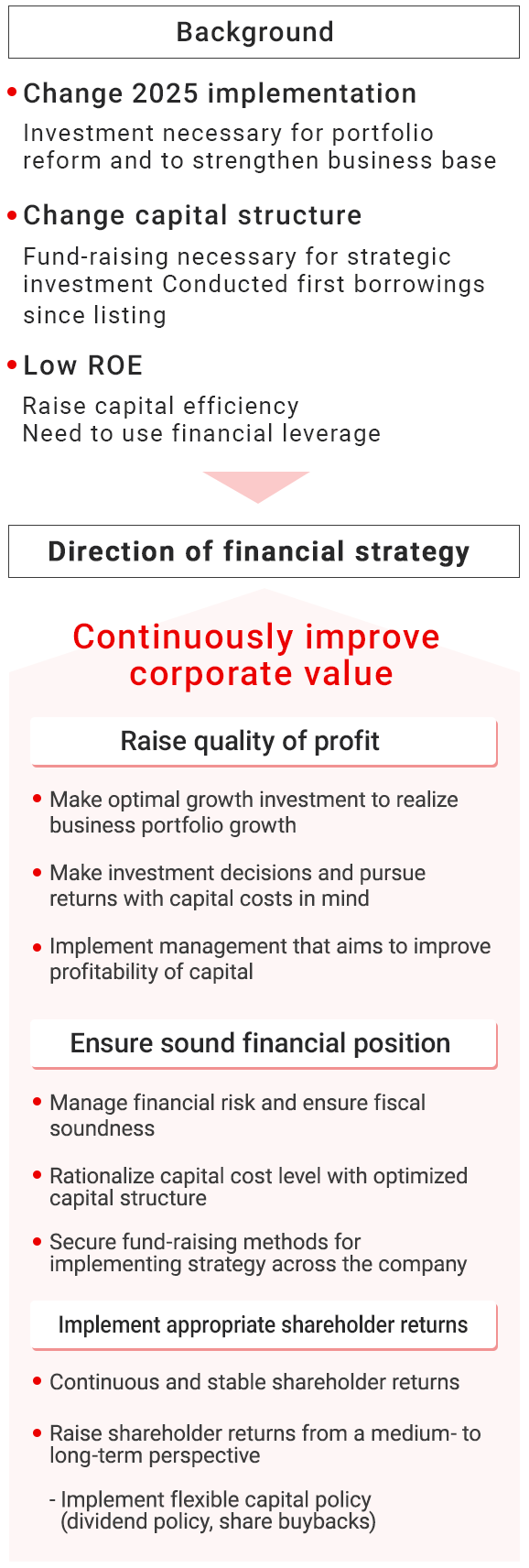 Background

• Change 2025 implementation

Investment necessary for portfolio reform and to strengthen business base

• Change capital structure

Fund-raising necessary for strategic investment Conducted first borrowings since listing

• Low ROE

Raise capital efficiency
Need to use financial leverage

Direction of financial strategy

Continuously improve corporate value

Raise quality of profit

• Make optimal growth investment to realize business portfolio growth

• Make investment decisions and pursue returns with capital costs in mind

• Implement management that aims to improve profitability of capital

Ensure sound financial position

• Manage financial risk and ensure fiscal soundness

• Rationalize capital cost level with optimized capital structure

• Secure fund-raising methods for implementing strategy across the company

Implement appropriate shareholder returns

• Continuous and stable shareholder returns

• Raise shareholder returns from a medium- to long-term perspective

- Implement flexible capital policy (dividend policy, share buybacks)